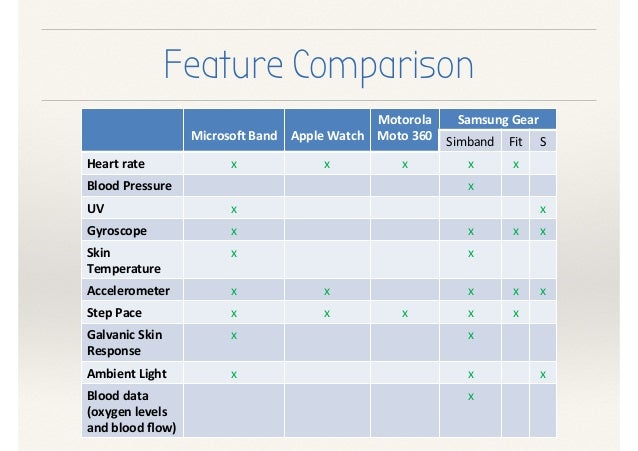 Feature Comparison

| | Microsoft Band | Apple Watch | Motorola Moto 360 | Samsung Gear Simband | Samsung Gear Fit | Samsung Gear S |
|---|---|---|---|---|---|---|
| Heart rate | x | x | x | x | x | |
| Blood Pressure | | | | x | | |
| UV | x | | | | | x |
| Gyroscope | x | | | x | x | x |
| Skin Temperature | x | | | x | | |
| Accelerometer | x | x | | x | x | x |
| Step Pace | x | x | x | x | x | |
| Galvanic Skin Response | x | | | x | | |
| Ambient Light | x | | | x | | x |
| Blood data (oxygen levels and blood flow) | | | | x | | |